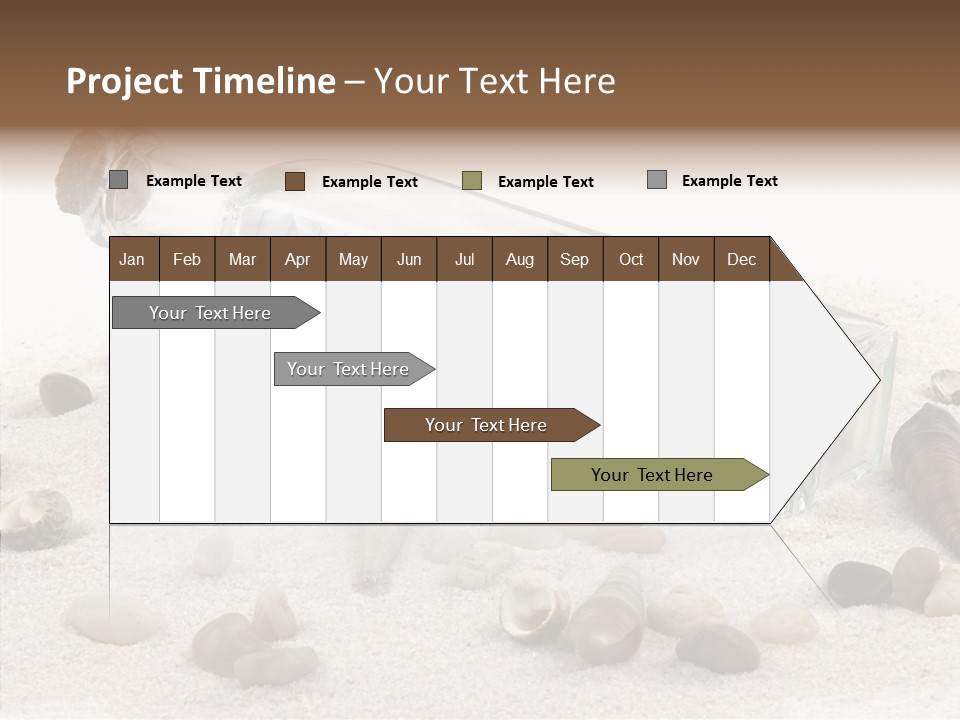 Project Timeline – Your Text Here

Example Text
Example Text
Example Text
Example Text

| Jan | Feb | Mar | Apr | May | Jun | Jul | Aug | Sep | Oct | Nov | Dec |
|---|---|---|---|---|---|---|---|---|---|---|---|

Your Text Here

Your Text Here

Your Text Here

Your Text Here